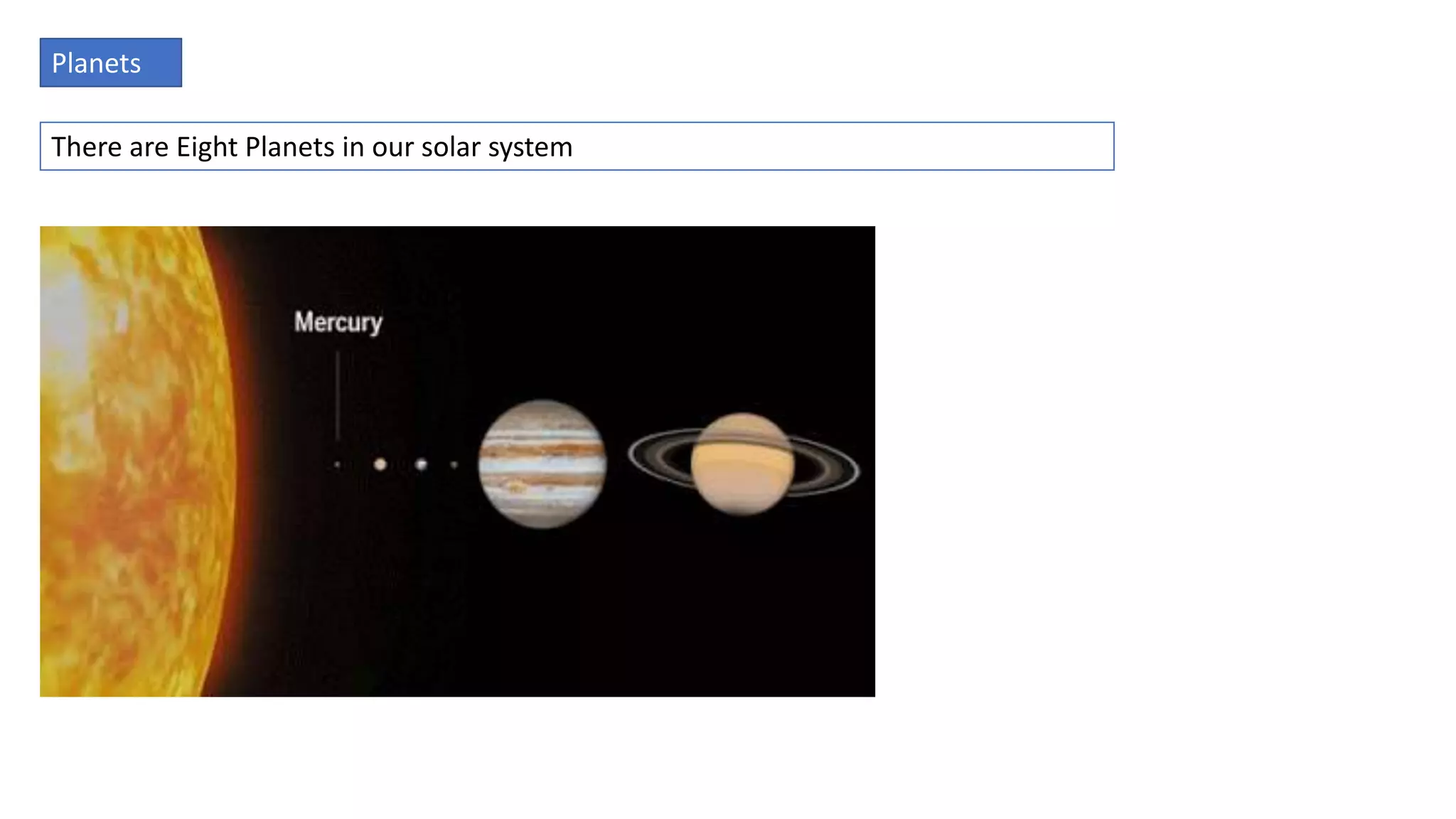 Planets

There are Eight Planets in our solar system

Mercury